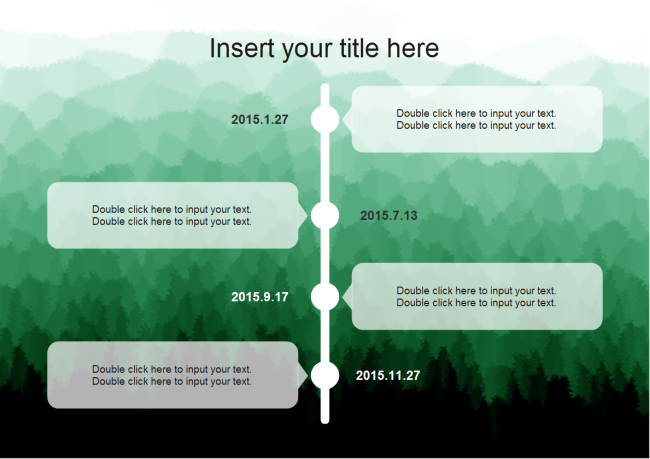 Insert your title here

2015.1.27

Double click here to input your text.
Double click here to input your text.

Double click here to input your text.
Double click here to input your text.

2015.7.13

2015.9.17

Double click here to input your text.
Double click here to input your text.

Double click here to input your text.
Double click here to input your text.

2015.11.27